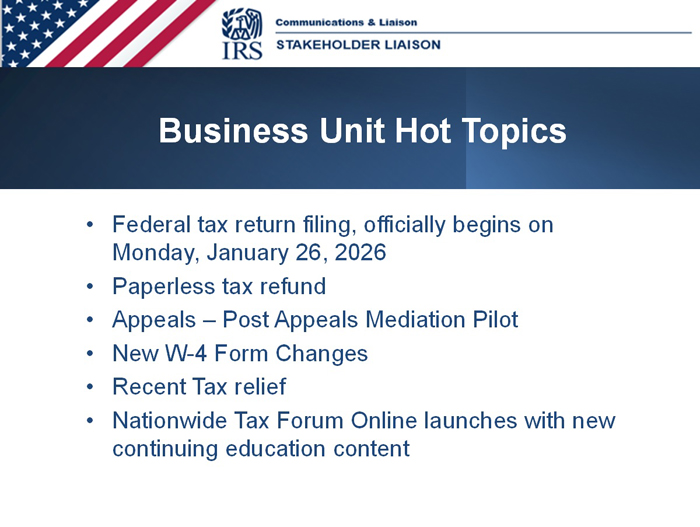 IRS
Communications & Liaison
STAKEHOLDER LIAISON

Business Unit Hot Topics

• Federal tax return filing, officially begins on Monday, January 26, 2026
• Paperless tax refund
• Appeals – Post Appeals Mediation Pilot
• New W-4 Form Changes
• Recent Tax relief
• Nationwide Tax Forum Online launches with new continuing education content